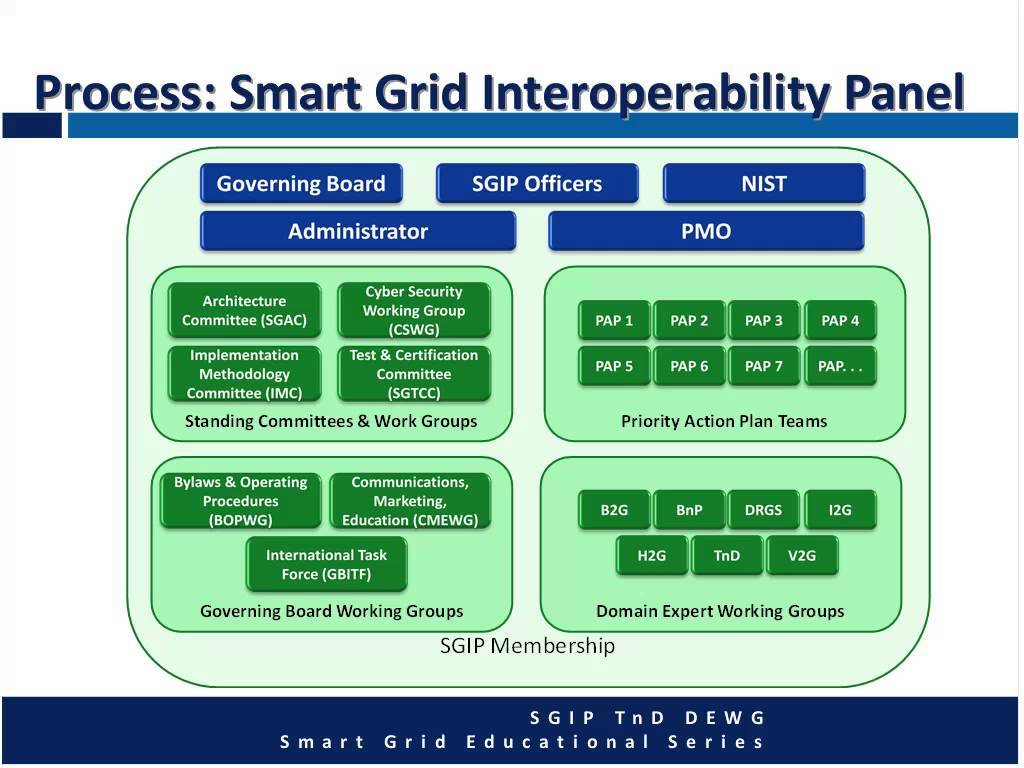 Process: Smart Grid Interoperability Panel

Governing Board
SGIP Officers
NIST
Administrator
PMO

Architecture Committee (SGAC)
Cyber Security Working Group (CSWG)
Implementation Methodology Committee (IMC)
Test & Certification Committee (SGTCC)
Standing Committees & Work Groups

PAP 1
PAP 2
PAP 3
PAP 4
PAP 5
PAP 6
PAP 7
PAP. . .
Priority Action Plan Teams

Bylaws & Operating Procedures (BOPWG)
Communications, Marketing, Education (CMEWG)
International Task Force (GBITF)
Governing Board Working Groups

B2G
BnP
DRGS
I2G
H2G
TnD
V2G
Domain Expert Working Groups

SGIP Membership

SGIP TnD DEWG
Smart Grid Educational Series